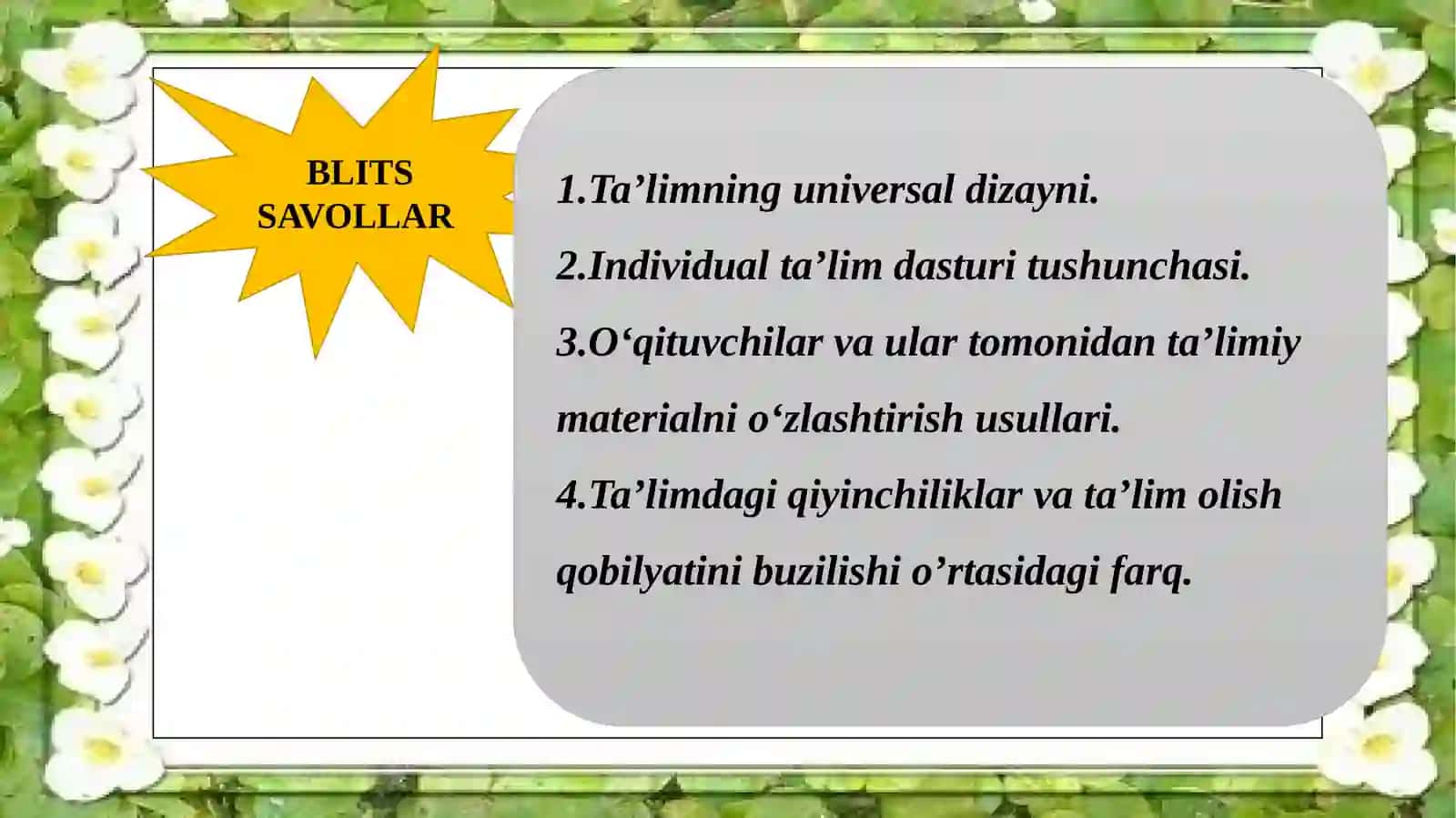 BLITS SAVOLLAR

1.Ta’limning universal dizayni.

2.Individual ta’lim dasturi tushunchasi.

3.O‘qituvchilar va ular tomonidan ta’limiy materialni o‘zlashtirish usullari.

4.Ta’limdagi qiyinchiliklar va ta’lim olish qobilyatini buzilishi o’rtasidagi farq.